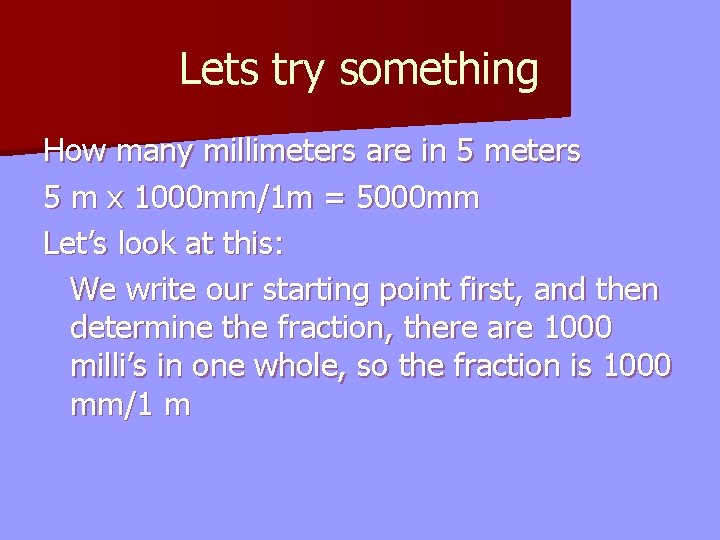 Lets try something

How many millimeters are in 5 meters

5 m x 1000mm/1m = 5000mm

Let’s look at this:

We write our starting point first, and then determine the fraction, there are 1000 milli’s in one whole, so the fraction is 1000 mm/1 m